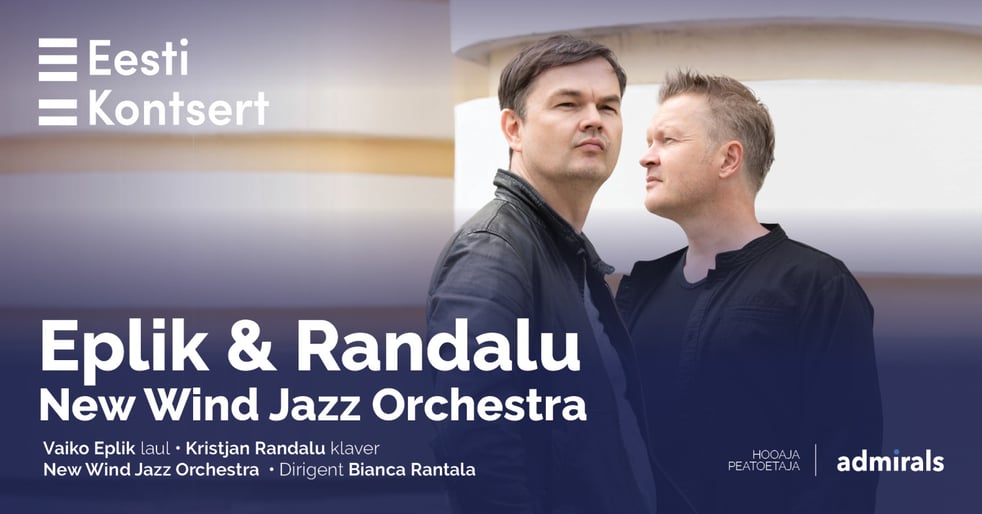 Eesti Kontsert

Eplik & Randalu
New Wind Jazz Orchestra

Vaiko Eplik laul • Kristjan Randalu klaver
New Wind Jazz Orchestra • Dirigent Bianca Rantala

HOOAJA PEATOETAJA

admirals